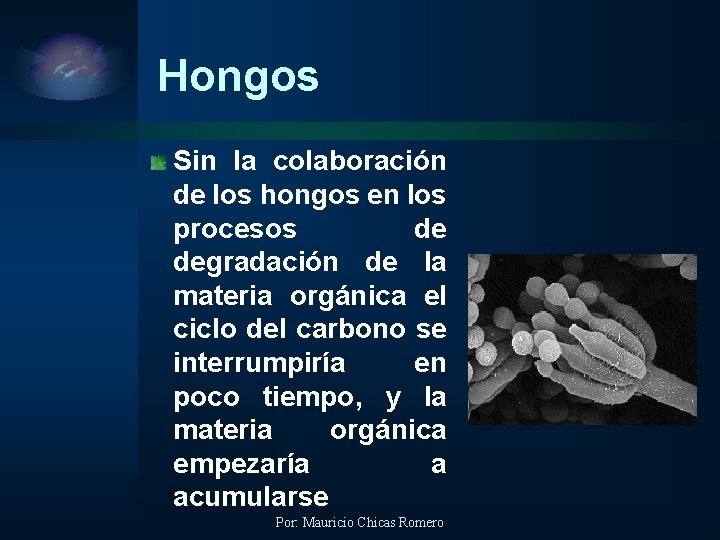 Hongos

Sin la colaboración de los hongos en los procesos de degradación de la materia orgánica el ciclo del carbono se interrumpiría en poco tiempo, y la materia orgánica empezaría a acumularse

Por: Mauricio Chicas Romero